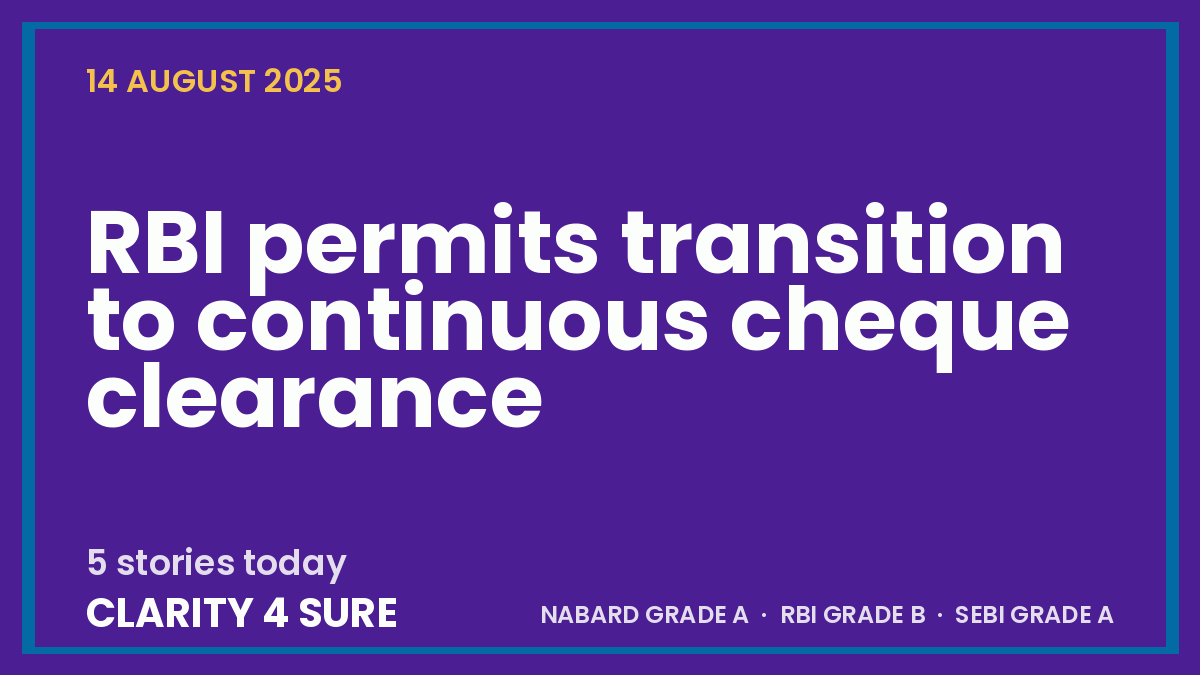 14 AUGUST 2025

RBI permits transition to continuous cheque clearance

5 stories today

CLARITY 4 SURE

NABARD GRADE A · RBI GRADE B · SEBI GRADE A